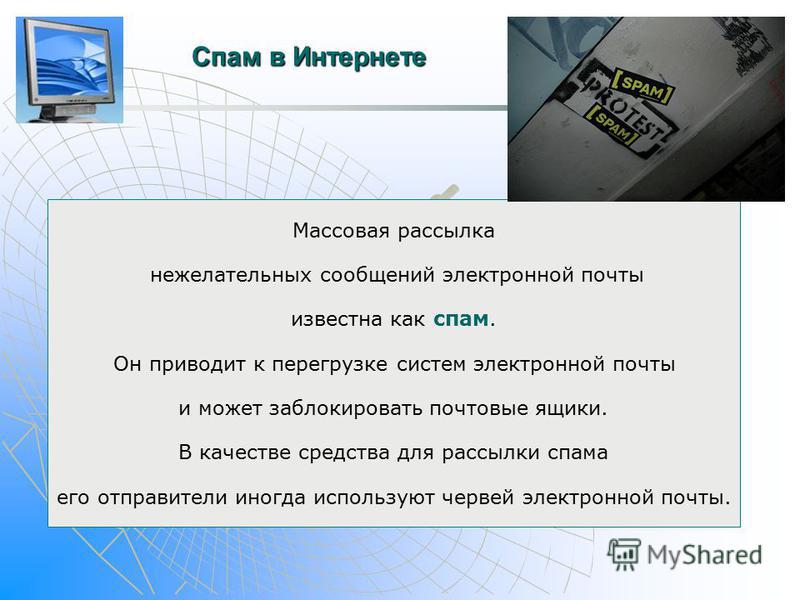 Спам в Интернете

[SPAM]
PROTEST
[SPAM]

Массовая рассылка нежелательных сообщений электронной почты известна как спам. Он приводит к перегрузке систем электронной почты и может заблокировать почтовые ящики. В качестве средства для рассылки спама его отправители иногда используют червей электронной почты.

MyShared